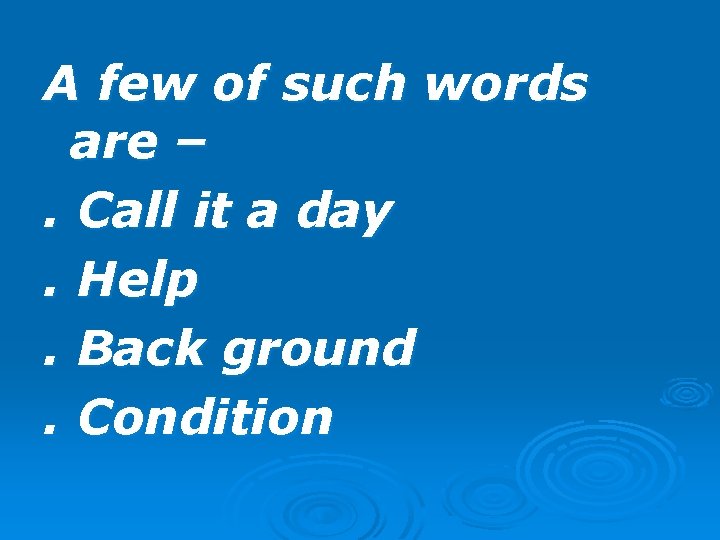 A few of such words are –

. Call it a day

. Help

. Back ground

. Condition